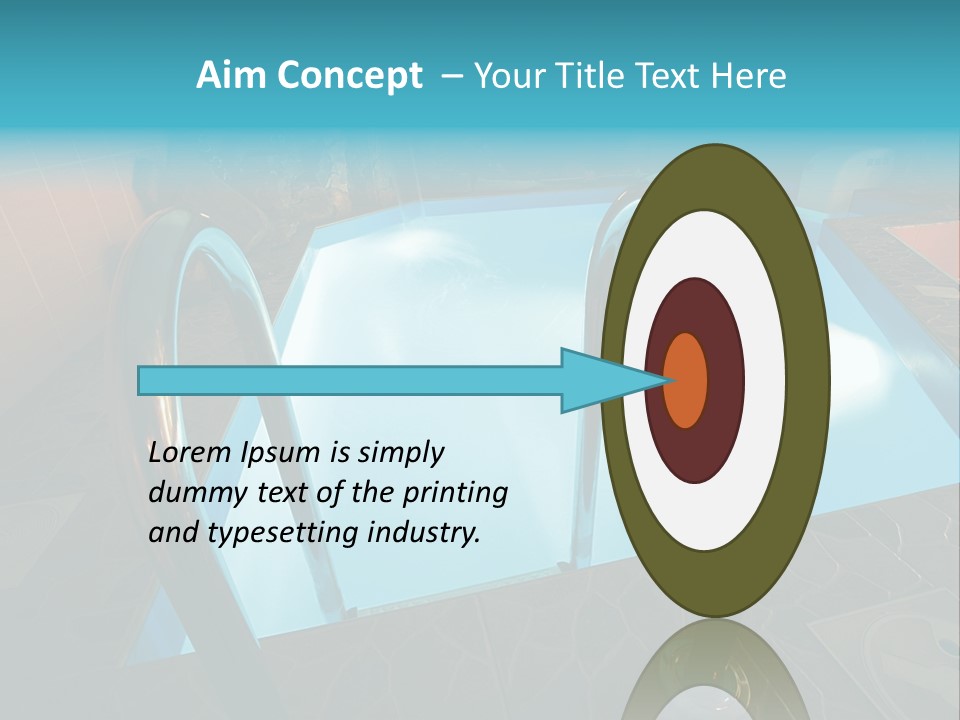 Aim Concept – Your Title Text Here

Lorem Ipsum is simply dummy text of the printing and typesetting industry.